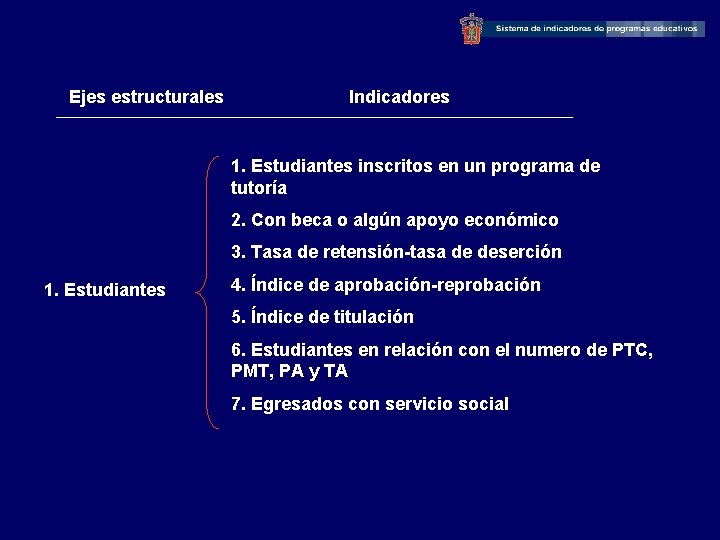 Sistema de indicadores de programas educativos

Ejes estructurales

Indicadores

1. Estudiantes

1. Estudiantes inscritos en un programa de tutoría

2. Con beca o algún apoyo económico

3. Tasa de retensión-tasa de deserción

4. Índice de aprobación-reprobación

5. Índice de titulación

6. Estudiantes en relación con el numero de PTC, PMT, PA y TA

7. Egresados con servicio social